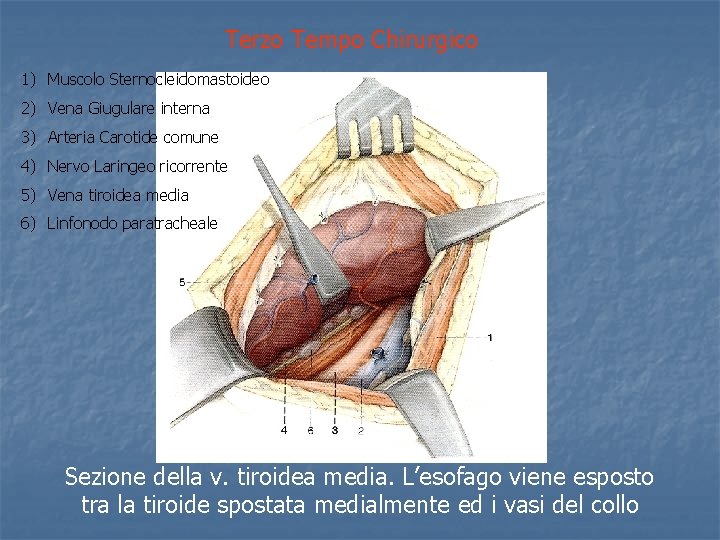 Terzo Tempo Chirurgico

1) Muscolo Sternocleidomastoideo
2) Vena Giugulare interna
3) Arteria Carotide comune
4) Nervo Laringeo ricorrente
5) Vena tiroidea media
6) Linfonodo paratracheale

5
1
4 6 3 2

Sezione della v. tiroidea media. L'esofago viene esposto tra la tiroide spostata medialmente ed i vasi del collo